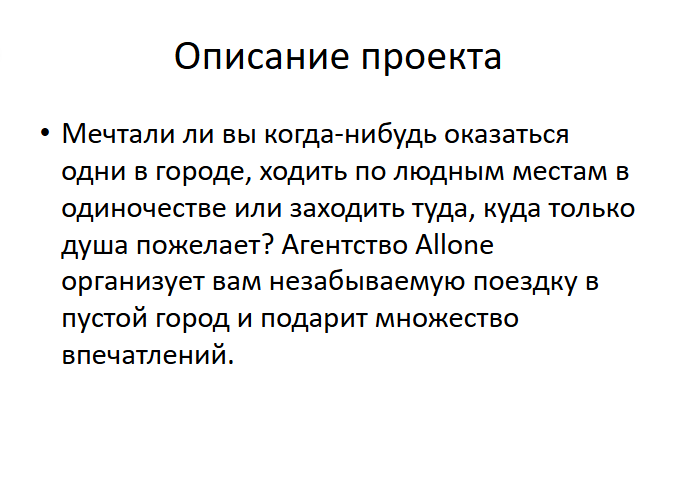 Описание проекта

• Мечтали ли вы когда-нибудь оказаться одни в городе, ходить по людным местам в одиночестве или заходить туда, куда только душа пожелает? Агентство Allone организует вам незабываемую поездку в пустой город и подарит множество впечатлений.